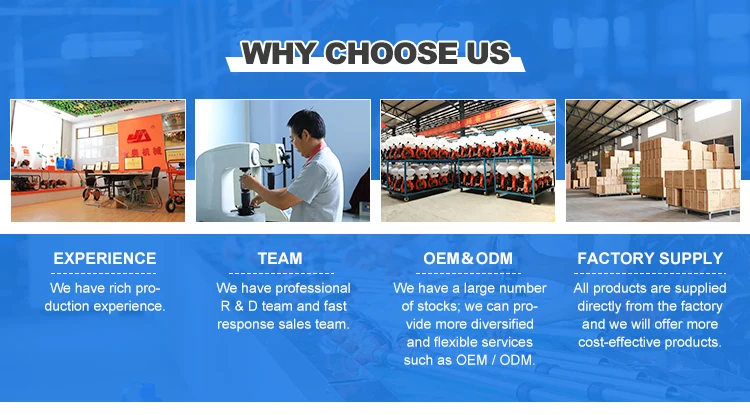 WHY CHOOSE US

EXPERIENCE

We have rich production experience.

TEAM

We have professional R & D team and fast response sales team.

OEM&ODM

We have a large number of stocks; we can provide more diversified and flexible services such as OEM / ODM.

FACTORY SUPPLY

All products are supplied directly from the factory and we will offer more cost-effective products.